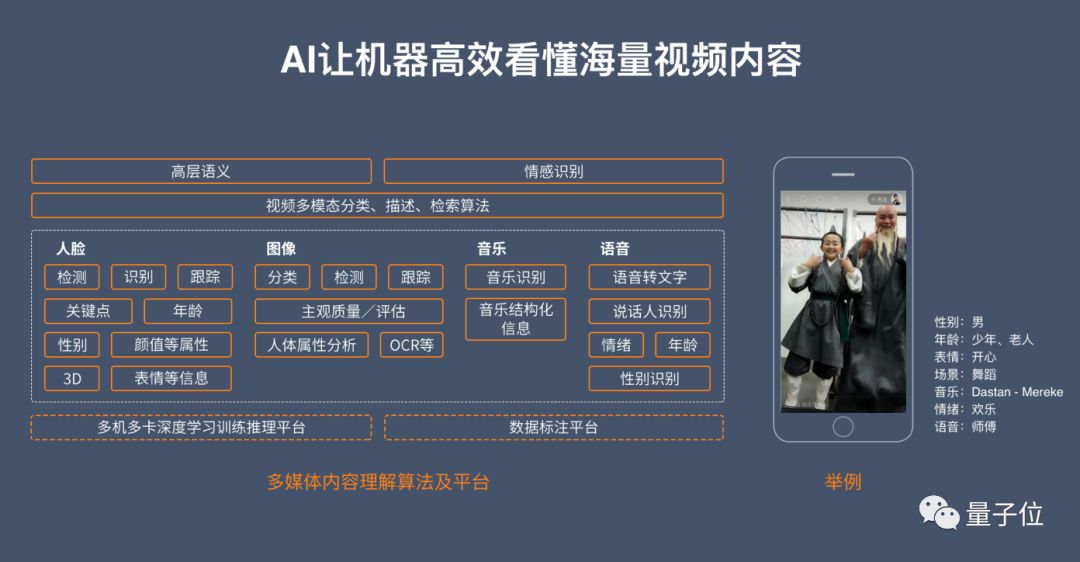 AI让机器高效看懂海量视频内容

高层语义
情感识别
视频多模态分类、描述、检索算法

人脸
检测
识别
跟踪
关键点
年龄
性别
颜值等属性
3D
表情等信息

图像
分类
检测
跟踪
主观质量／评估
人体属性分析
OCR等

音乐
音乐识别
音乐结构化信息

语音
语音转文字
说话人识别
情绪
年龄
性别识别

多机多卡深度学习训练推理平台
数据标注平台

多媒体内容理解算法及平台

性别：男
年龄：少年、老人
表情：开心
场景：舞蹈
音乐：Dastan - Mereke
情绪：欢乐
语音：师傅

举例

量子位